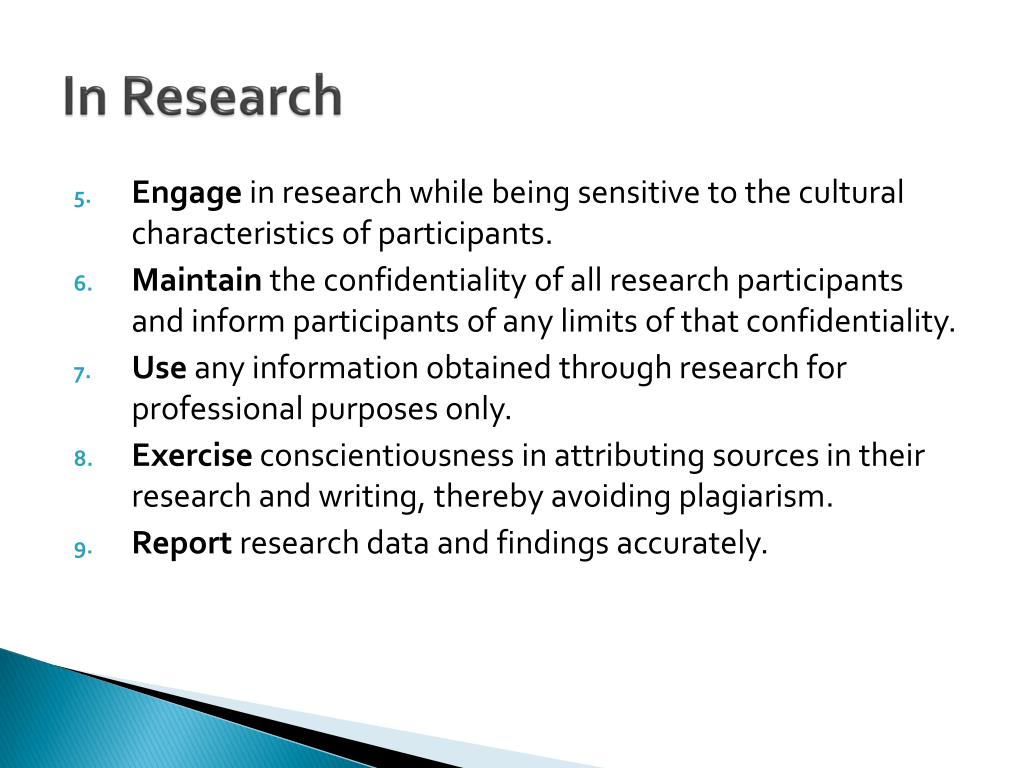 In Research

5. Engage in research while being sensitive to the cultural characteristics of participants.
6. Maintain the confidentiality of all research participants and inform participants of any limits of that confidentiality.
7. Use any information obtained through research for professional purposes only.
8. Exercise conscientiousness in attributing sources in their research and writing, thereby avoiding plagiarism.
9. Report research data and findings accurately.